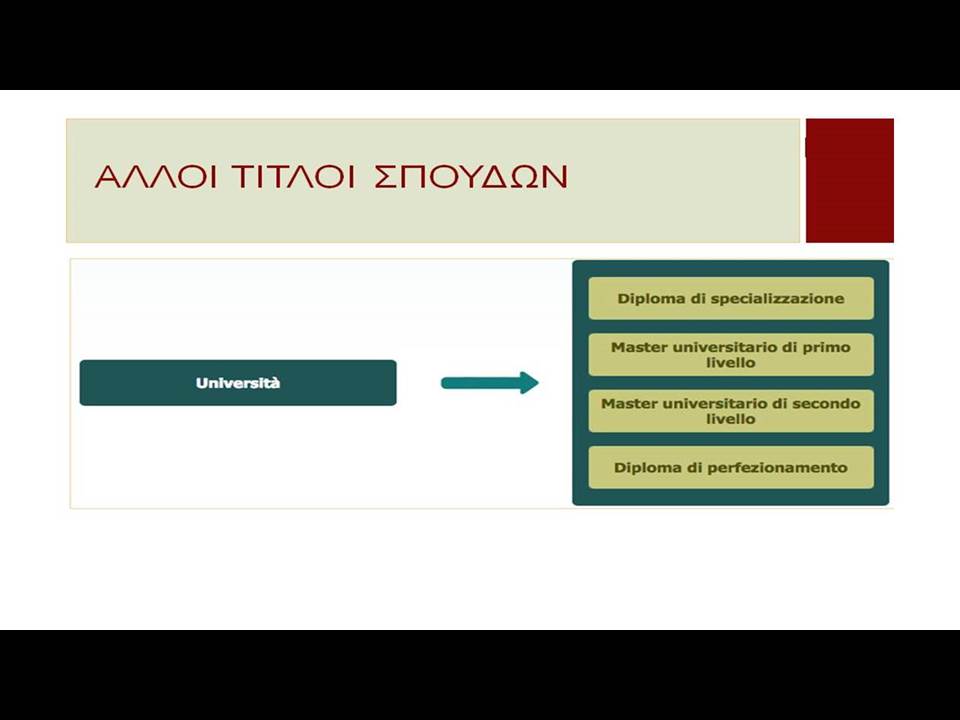 ΑΛΛΟΙ ΤΙΤΛΟΙ ΣΠΟΥΔΩΝ

Università

Diploma di specializzazione

Master universitario di primo livello

Master universitario di secondo livello

Diploma di perfezionamento